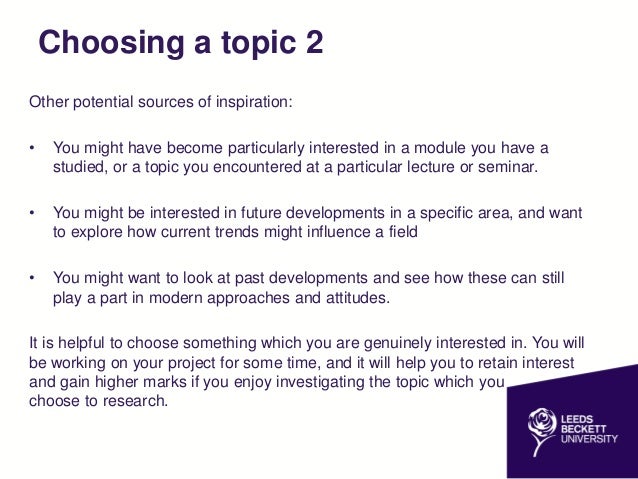 Choosing a topic 2

Other potential sources of inspiration:

• You might have become particularly interested in a module you have a studied, or a topic you encountered at a particular lecture or seminar.

• You might be interested in future developments in a specific area, and want to explore how current trends might influence a field

• You might want to look at past developments and see how these can still play a part in modern approaches and attitudes.

It is helpful to choose something which you are genuinely interested in. You will be working on your project for some time, and it will help you to retain interest and gain higher marks if you enjoy investigating the topic which you choose to research.

LEEDS BECKETT UNIVERSITY